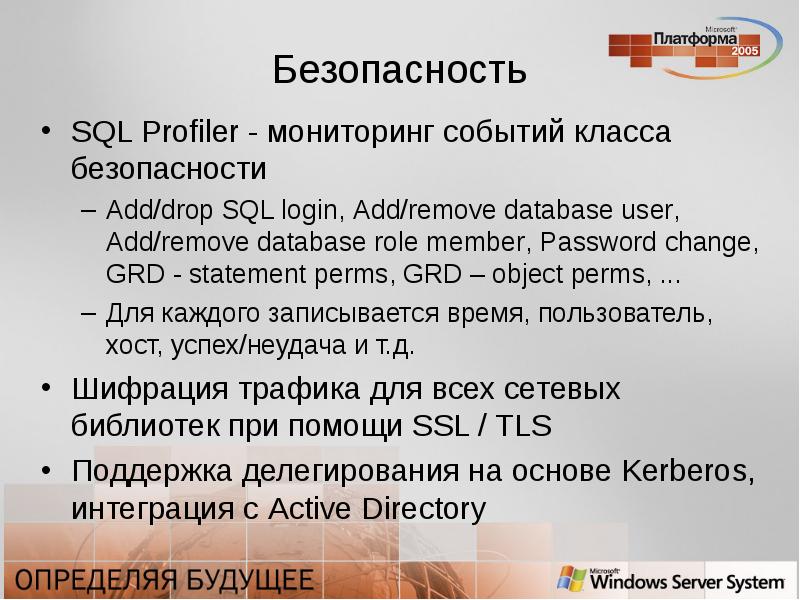 Microsoft
Платформа
2005

Безопасность

• SQL Profiler - мониторинг событий класса безопасности

– Add/drop SQL login, Add/remove database user, Add/remove database role member, Password change, GRD - statement perms, GRD – object perms, ...

– Для каждого записывается время, пользователь, хост, успех/неудача и т.д.

• Шифрация трафика для всех сетевых библиотек при помощи SSL / TLS

• Поддержка делегирования на основе Kerberos, интеграция с Active Directory

ОПРЕДЕЛЯЯ БУДУЩЕЕ

Microsoft
Windows Server System